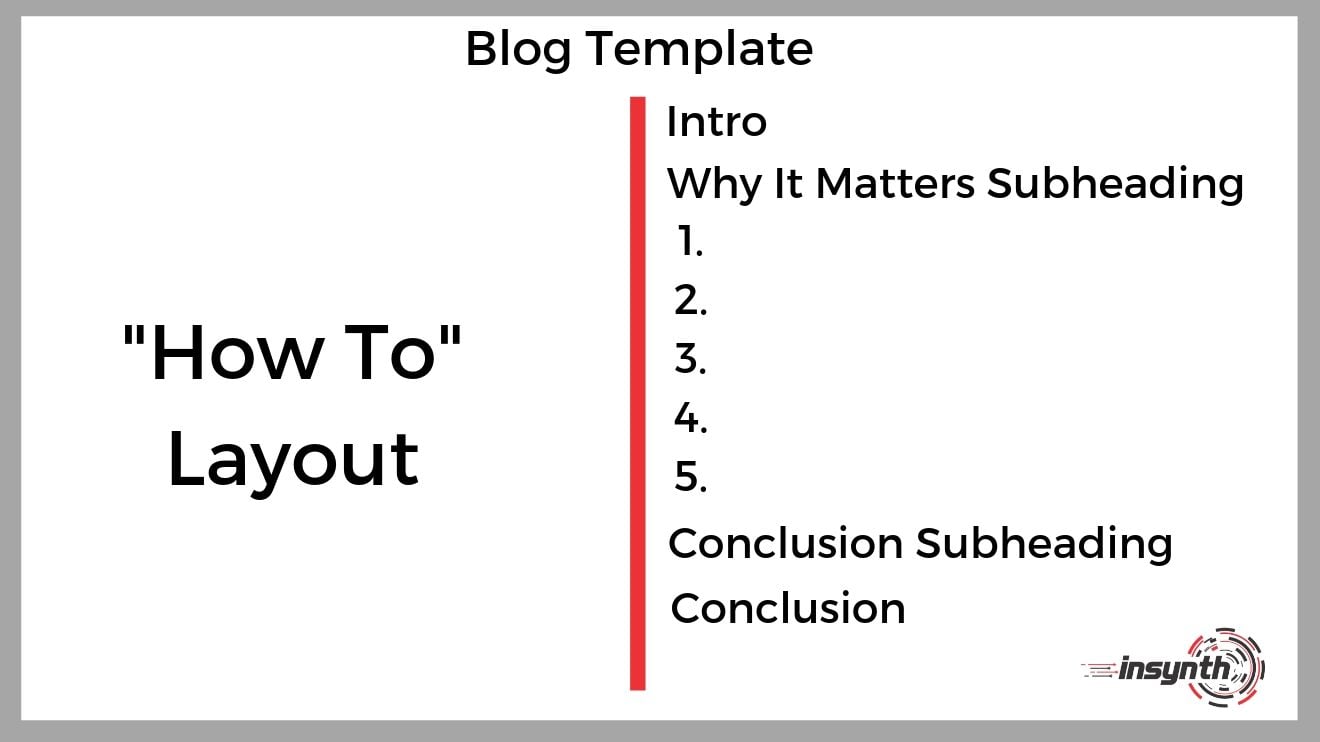 Blog Template

"How To" Layout

Intro

Why It Matters Subheading

1.

2.

3.

4.

5.

Conclusion Subheading

Conclusion

insynth